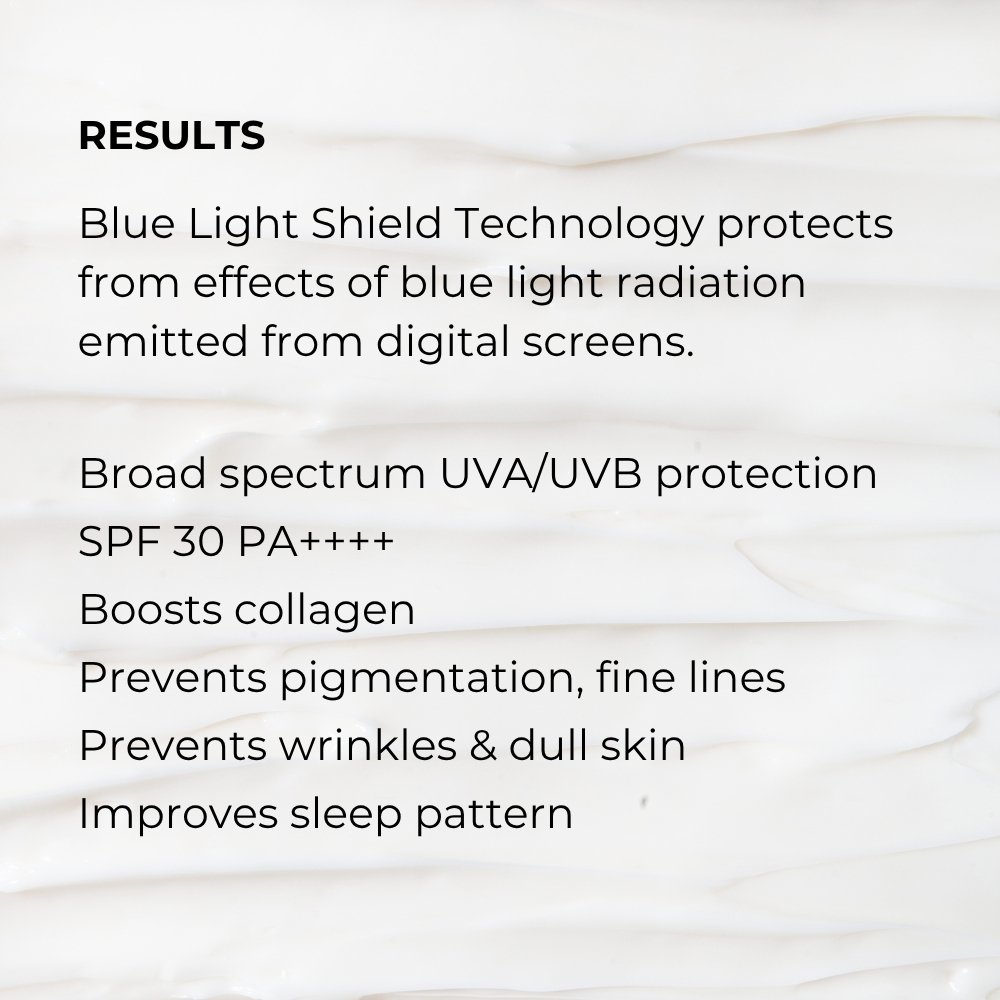 RESULTS

Blue Light Shield Technology protects from effects of blue light radiation emitted from digital screens.

Broad spectrum UVA/UVB protection
SPF 30 PA++++
Boosts collagen
Prevents pigmentation, fine lines
Prevents wrinkles & dull skin
Improves sleep pattern